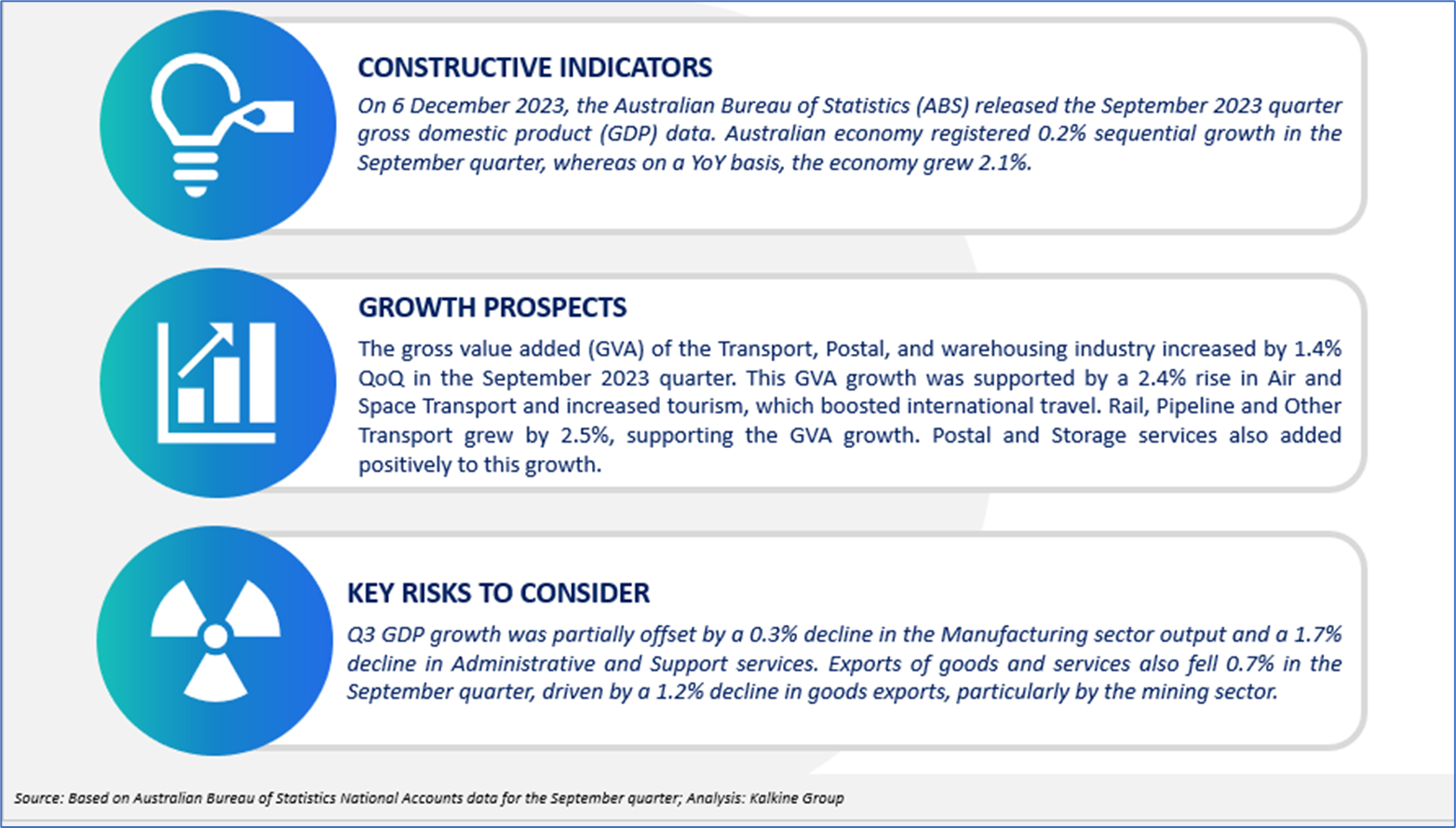 CONSTRUCTIVE INDICATORS

On 6 December 2023, the Australian Bureau of Statistics (ABS) released the September 2023 quarter gross domestic product (GDP) data. Australian economy registered 0.2% sequential growth in the September quarter, whereas on a YoY basis, the economy grew 2.1%.

GROWTH PROSPECTS

The gross value added (GVA) of the Transport, Postal, and warehousing industry increased by 1.4% QoQ in the September 2023 quarter. This GVA growth was supported by a 2.4% rise in Air and Space Transport and increased tourism, which boosted international travel. Rail, Pipeline and Other Transport grew by 2.5%, supporting the GVA growth. Postal and Storage services also added positively to this growth.

KEY RISKS TO CONSIDER

Q3 GDP growth was partially offset by a 0.3% decline in the Manufacturing sector output and a 1.7% decline in Administrative and Support services. Exports of goods and services also fell 0.7% in the September quarter, driven by a 1.2% decline in goods exports, particularly by the mining sector.

Source: Based on Australian Bureau of Statistics National Accounts data for the September quarter; Analysis: Kalkine Group